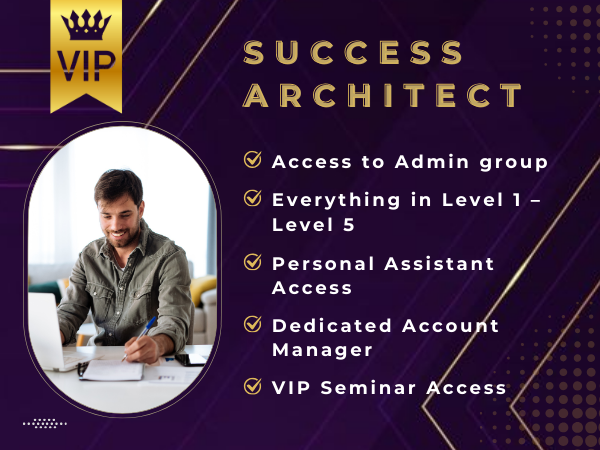 VIP

SUCCESS ARCHITECT

Access to Admin group

Everything in Level 1 – Level 5

Personal Assistant Access

Dedicated Account Manager

VIP Seminar Access